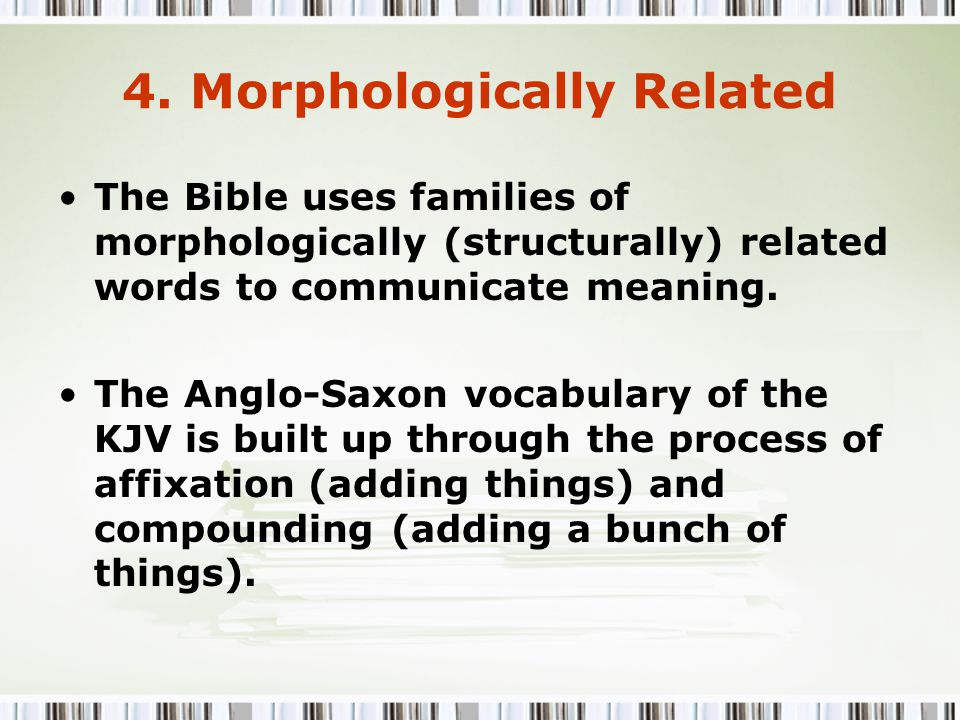 4. Morphologically Related

• The Bible uses families of morphologically (structurally) related words to communicate meaning.

• The Anglo-Saxon vocabulary of the KJV is built up through the process of affixation (adding things) and compounding (adding a bunch of things).